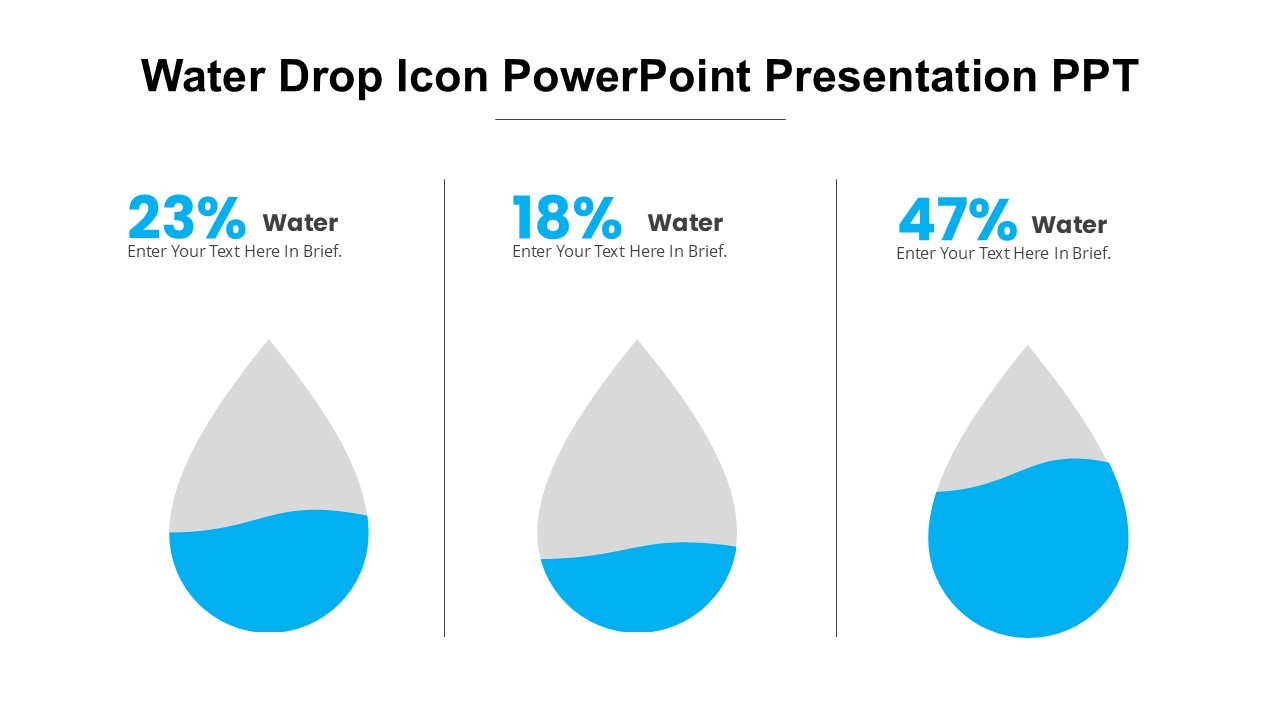 Water Drop Icon PowerPoint Presentation PPT

23% Water
Enter Your Text Here In Brief.

18% Water
Enter Your Text Here In Brief.

47% Water
Enter Your Text Here In Brief.